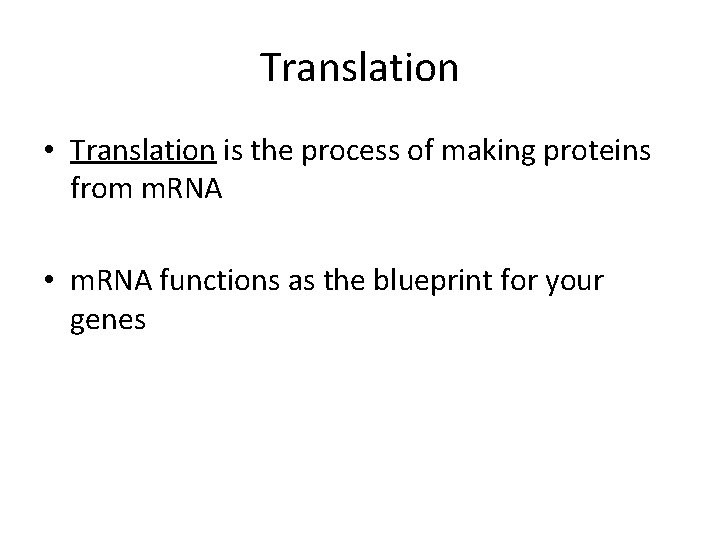 Translation

• Translation is the process of making proteins from mRNA

• mRNA functions as the blueprint for your genes